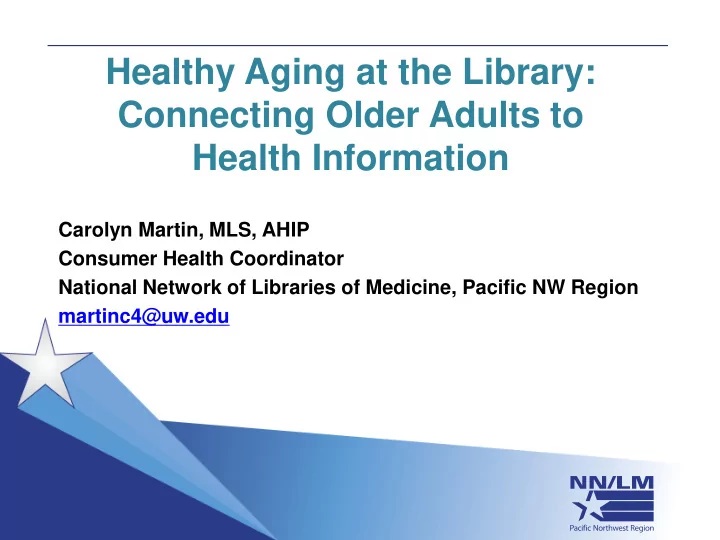 Healthy Aging at the Library: Connecting Older Adults to Health Information

Carolyn Martin, MLS, AHIP
Consumer Health Coordinator
National Network of Libraries of Medicine, Pacific NW Region
martinc4@uw.edu

NN/LM
Pacific Northwest Region